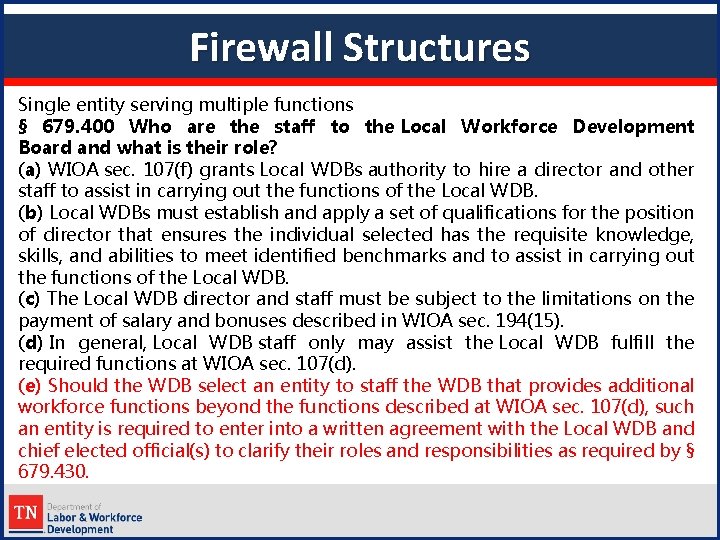 Firewall Structures

Single entity serving multiple functions
§ 679.400 Who are the staff to the Local Workforce Development Board and what is their role?
(a) WIOA sec. 107(f) grants Local WDBs authority to hire a director and other staff to assist in carrying out the functions of the Local WDB.
(b) Local WDBs must establish and apply a set of qualifications for the position of director that ensures the individual selected has the requisite knowledge, skills, and abilities to meet identified benchmarks and to assist in carrying out the functions of the Local WDB.
(c) The Local WDB director and staff must be subject to the limitations on the payment of salary and bonuses described in WIOA sec. 194(15).
(d) In general, Local WDB staff only may assist the Local WDB fulfill the required functions at WIOA sec. 107(d).
(e) Should the WDB select an entity to staff the WDB that provides additional workforce functions beyond the functions described at WIOA sec. 107(d), such an entity is required to enter into a written agreement with the Local WDB and chief elected official(s) to clarify their roles and responsibilities as required by § 679.430.

TN Department of Labor & Workforce Development